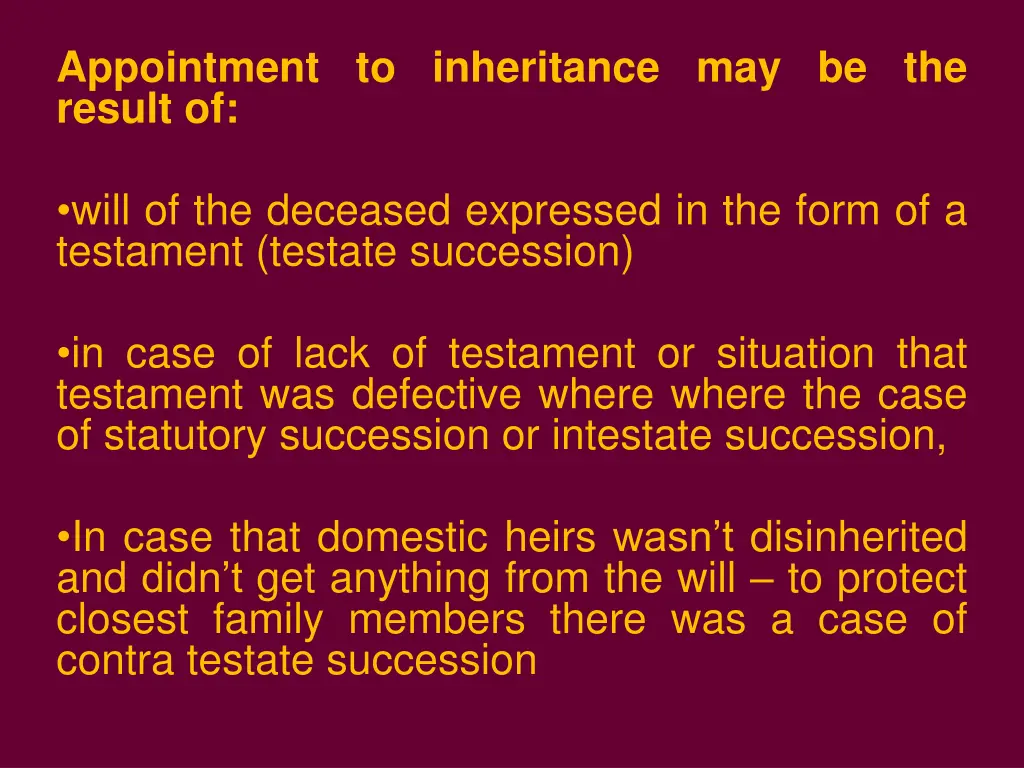 Appointment to inheritance may be the result of:

•will of the deceased expressed in the form of a testament (testate succession)

•in case of lack of testament or situation that testament was defective where where the case of statutory succession or intestate succession,

•In case that domestic heirs wasn’t disinherited and didn’t get anything from the will – to protect closest family members there was a case of contra testate succession